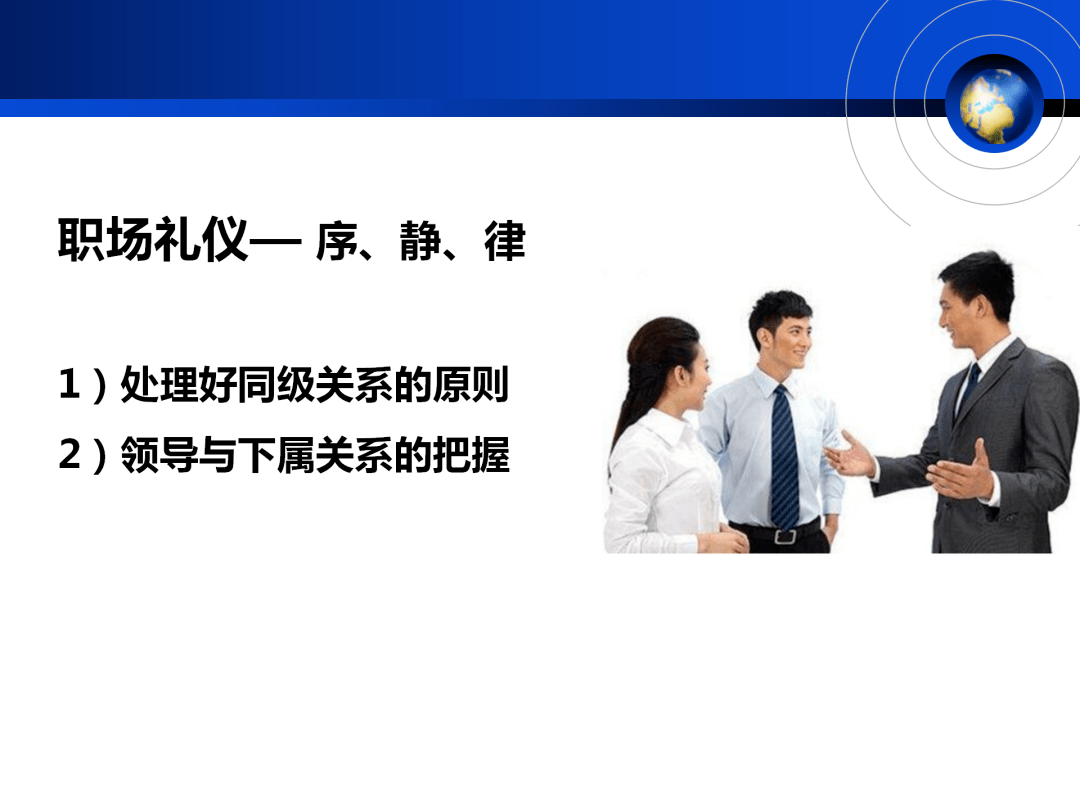 职场礼仪— 序、静、律

1）处理好同级关系的原则

2）领导与下属关系的把握